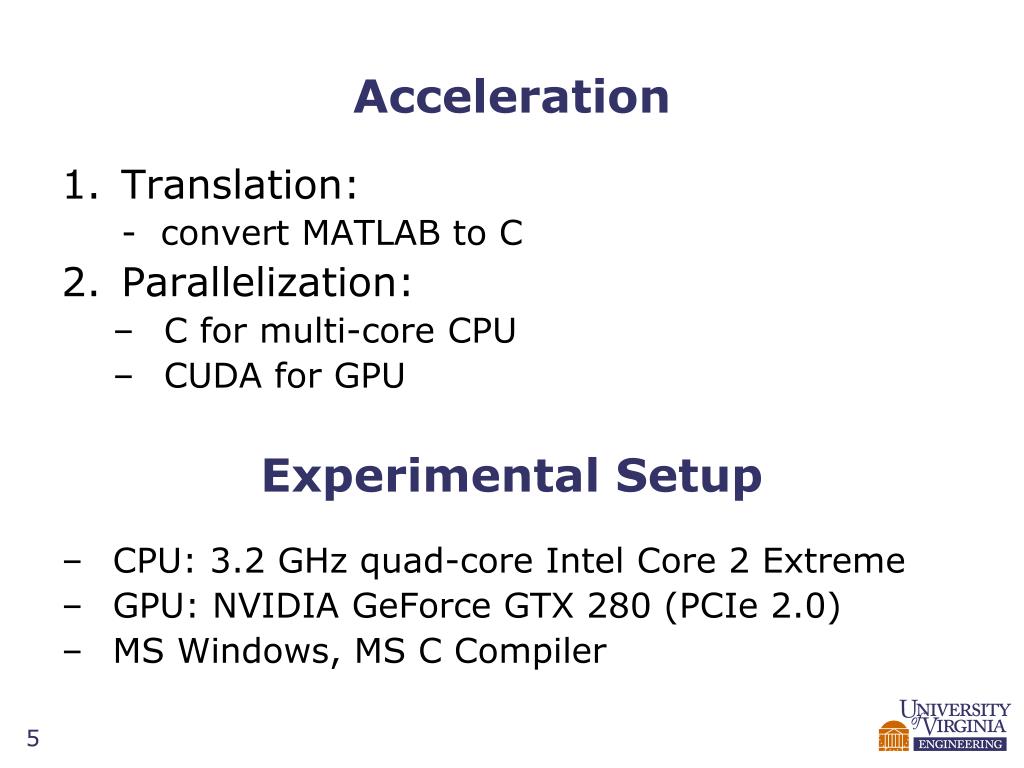 Acceleration

1. Translation:
- convert MATLAB to C
2. Parallelization:
– C for multi-core CPU
– CUDA for GPU

Experimental Setup

– CPU: 3.2 GHz quad-core Intel Core 2 Extreme
– GPU: NVIDIA GeForce GTX 280 (PCIe 2.0)
– MS Windows, MS C Compiler

5

UNIVERSITY of VIRGINIA ENGINEERING